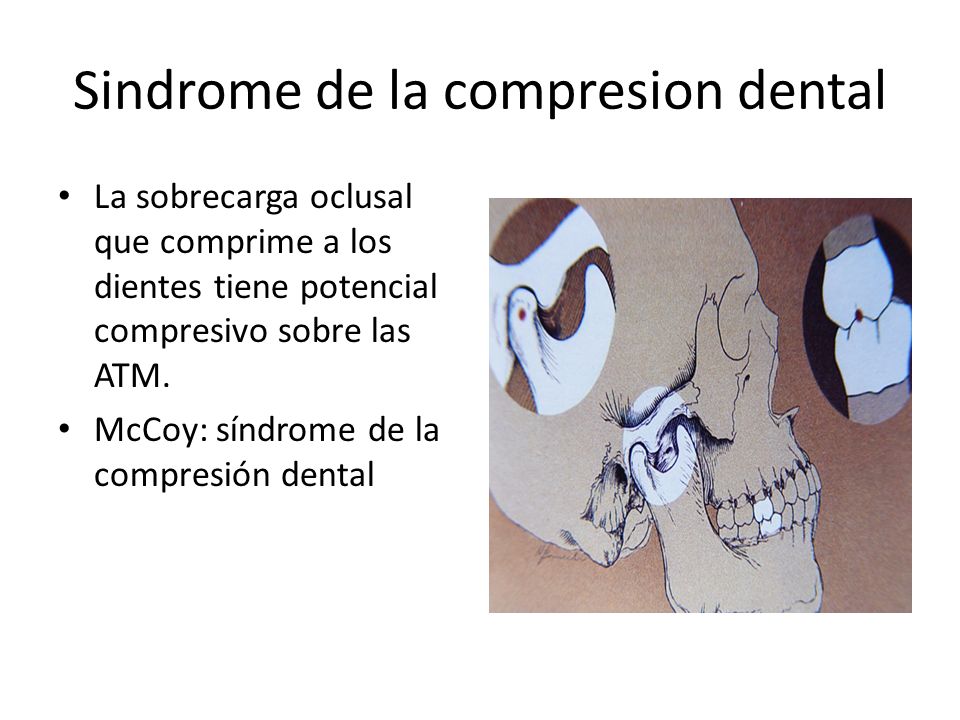 Sindrome de la compresion dental

• La sobrecarga oclusal que comprime a los dientes tiene potencial compresivo sobre las ATM.
• McCoy: síndrome de la compresión dental